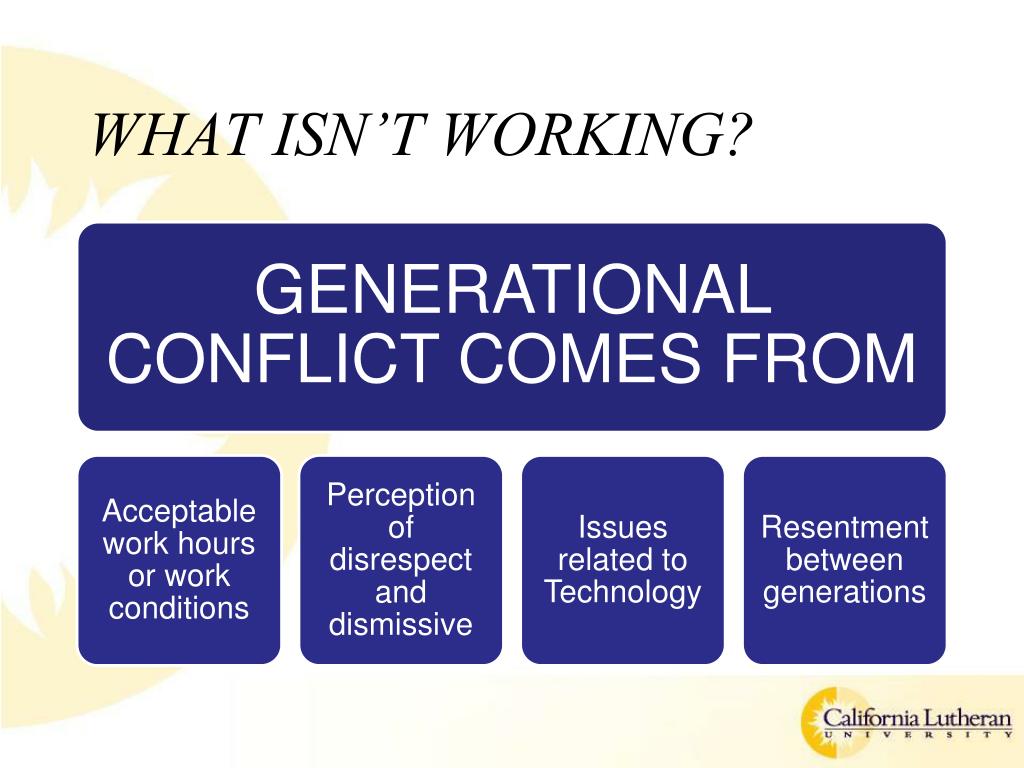 WHAT ISN'T WORKING?

GENERATIONAL CONFLICT COMES FROM

Acceptable work hours or work conditions

Perception of disrespect and dismissive

Issues related to Technology

Resentment between generations

California Lutheran UNIVERSITY